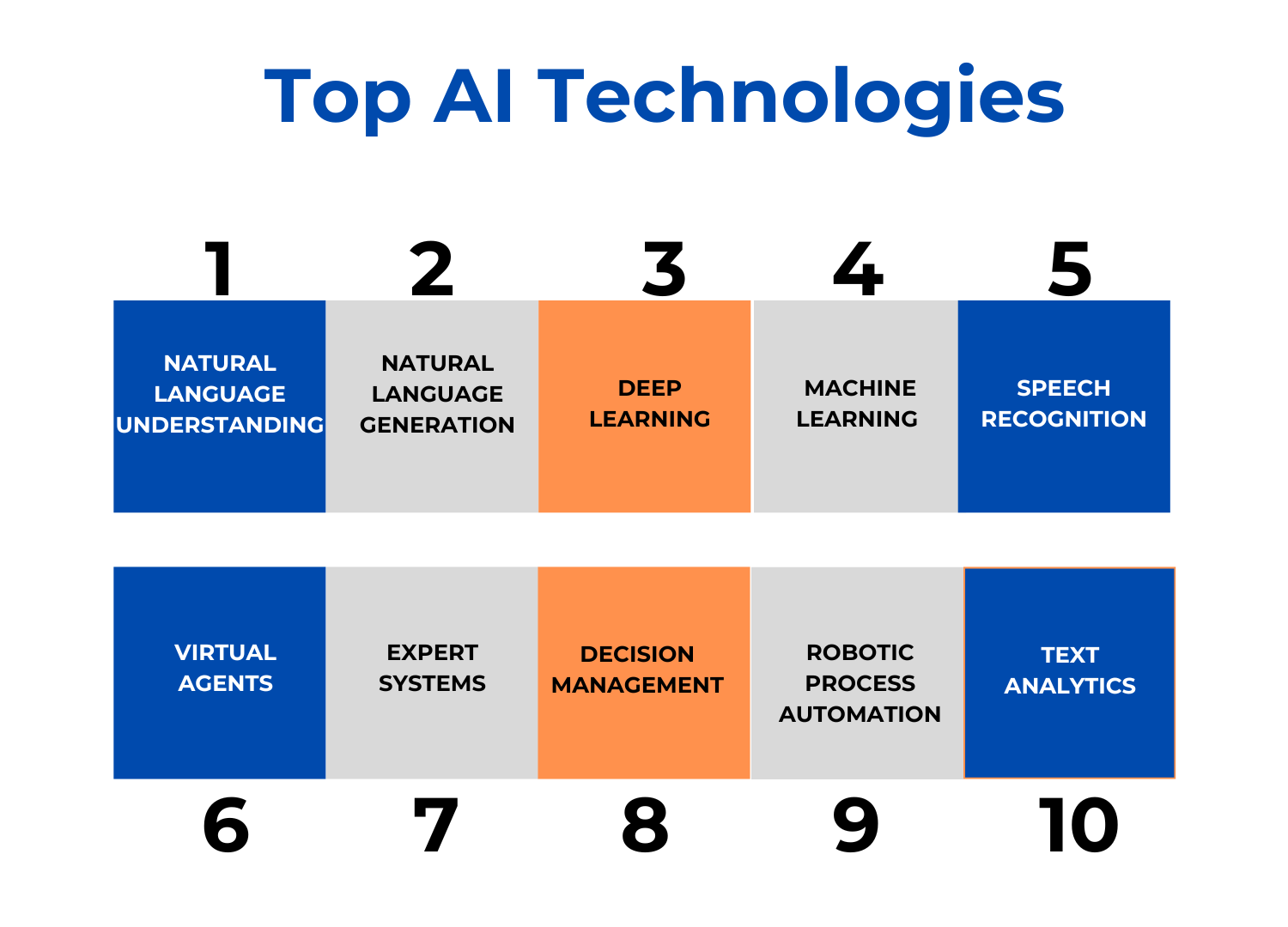 Top AI Technologies

1
NATURAL LANGUAGE UNDERSTANDING

2
NATURAL LANGUAGE GENERATION

3
DEEP LEARNING

4
MACHINE LEARNING

5
SPEECH RECOGNITION

VIRTUAL AGENTS
6

EXPERT SYSTEMS
7

DECISION MANAGEMENT
8

ROBOTIC PROCESS AUTOMATION
9

TEXT ANALYTICS
10